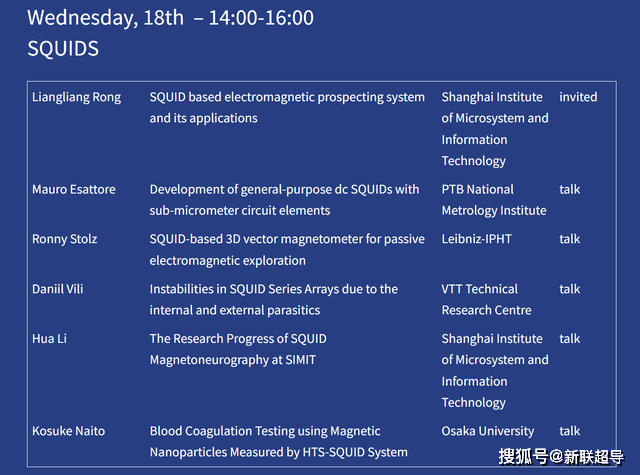 Wednesday, 18th – 14:00-16:00
SQUIDS

| | | | |
|---|---|---|---|
| Liangliang Rong | SQUID based electromagnetic prospecting system and its applications | Shanghai Institute of Microsystem and Information Technology | invited |
| Mauro Esattore | Development of general-purpose dc SQUIDs with sub-micrometer circuit elements | PTB National Metrology Institute | talk |
| Ronny Stolz | SQUID-based 3D vector magnetometer for passive electromagnetic exploration | Leibniz-IPHT | talk |
| Daniil Vili | Instabilities in SQUID Series Arrays due to the internal and external parasitics | VTT Technical Research Centre | talk |
| Hua Li | The Research Progress of SQUID Magnetoneurography at SIMIT | Shanghai Institute of Microsystem and Information Technology | talk |
| Kosuke Naito | Blood Coagulation Testing using Magnetic Nanoparticles Measured by HTS-SQUID System | Osaka University | talk |

搜狐号@新联超导